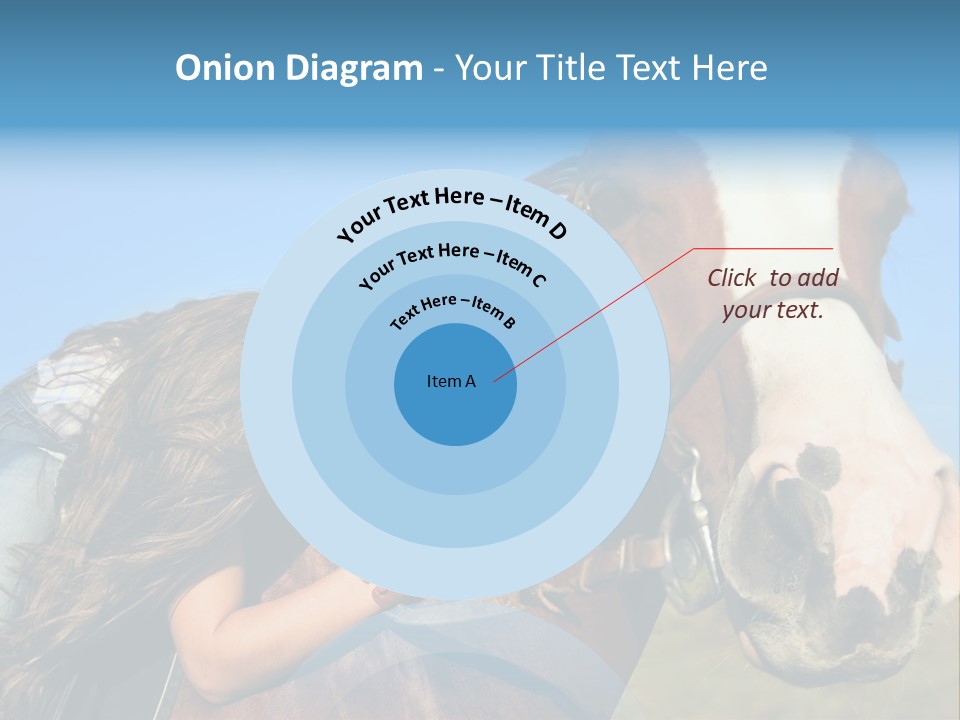 Onion Diagram - Your Title Text Here

Your Text Here – Item D

Your Text Here – Item C

Text Here – Item B

Item A

Click to add your text.